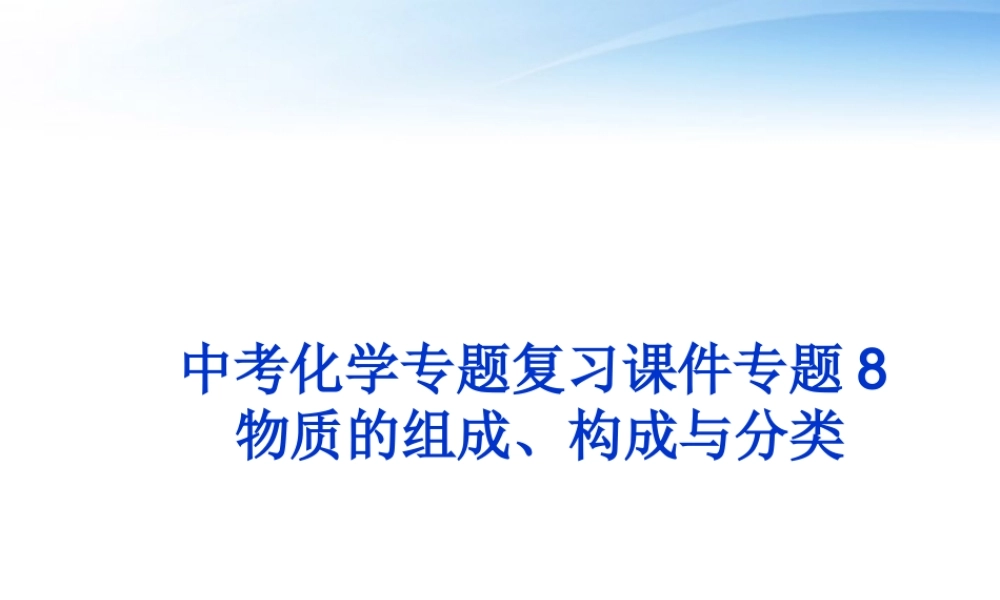 中考化学专题复习课件专题 8 物质的组成、构成与分类